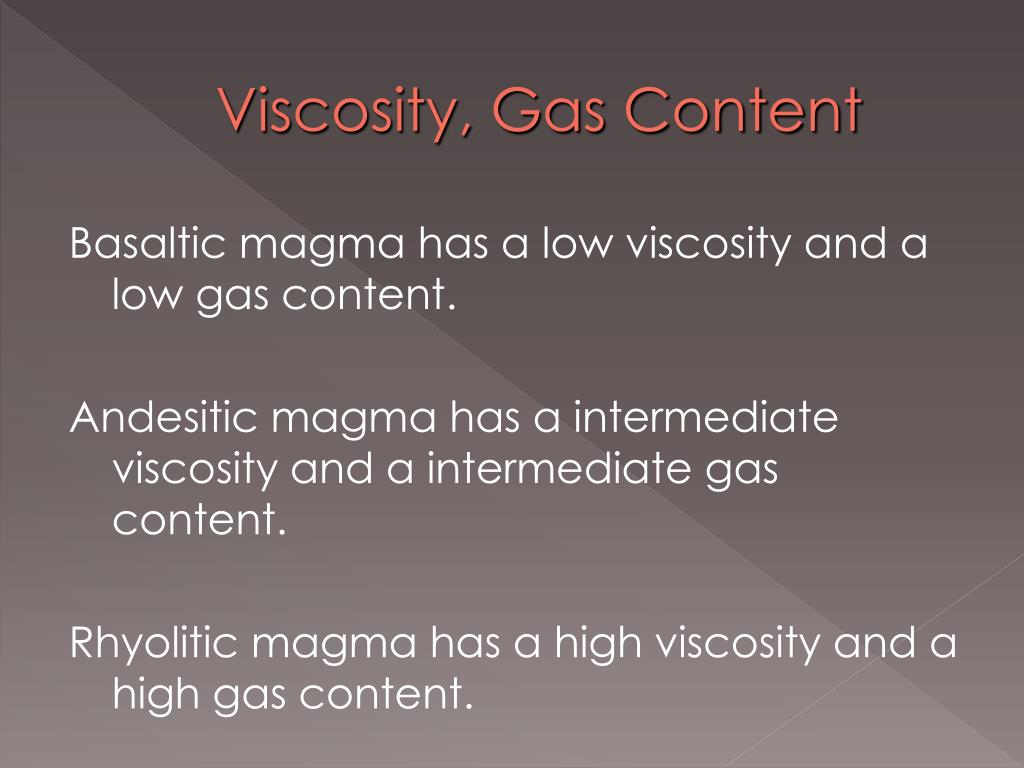 Viscosity, Gas Content

Basaltic magma has a low viscosity and a low gas content.

Andesitic magma has a intermediate viscosity and a intermediate gas content.

Rhyolitic magma has a high viscosity and a high gas content.